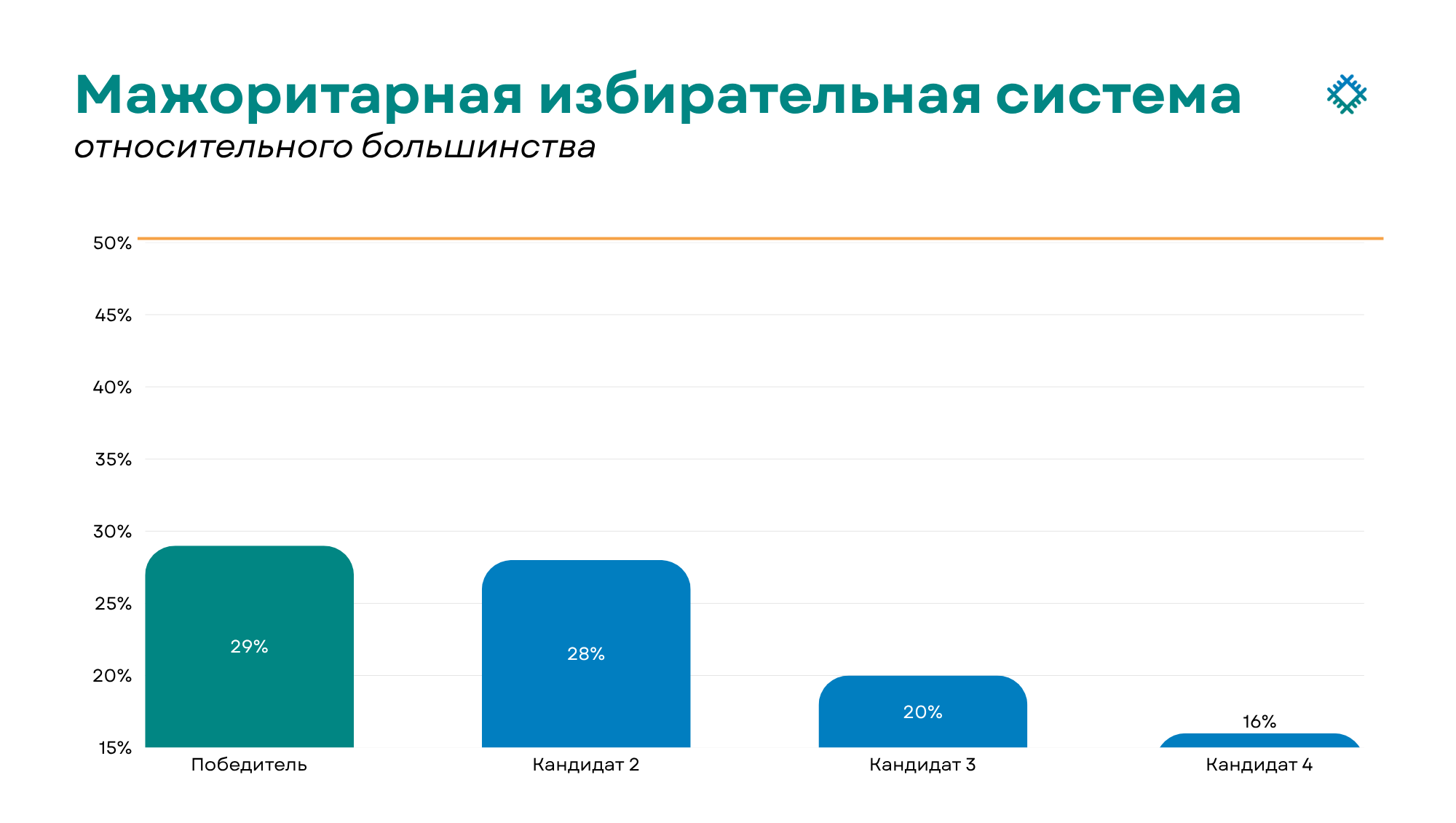 Мажоритарная избирательная система
относительного большинства

50%
45%
40%
35%
30%
25%
20%
15%

29%
28%
20%
16%

Победитель
Кандидат 2
Кандидат 3
Кандидат 4